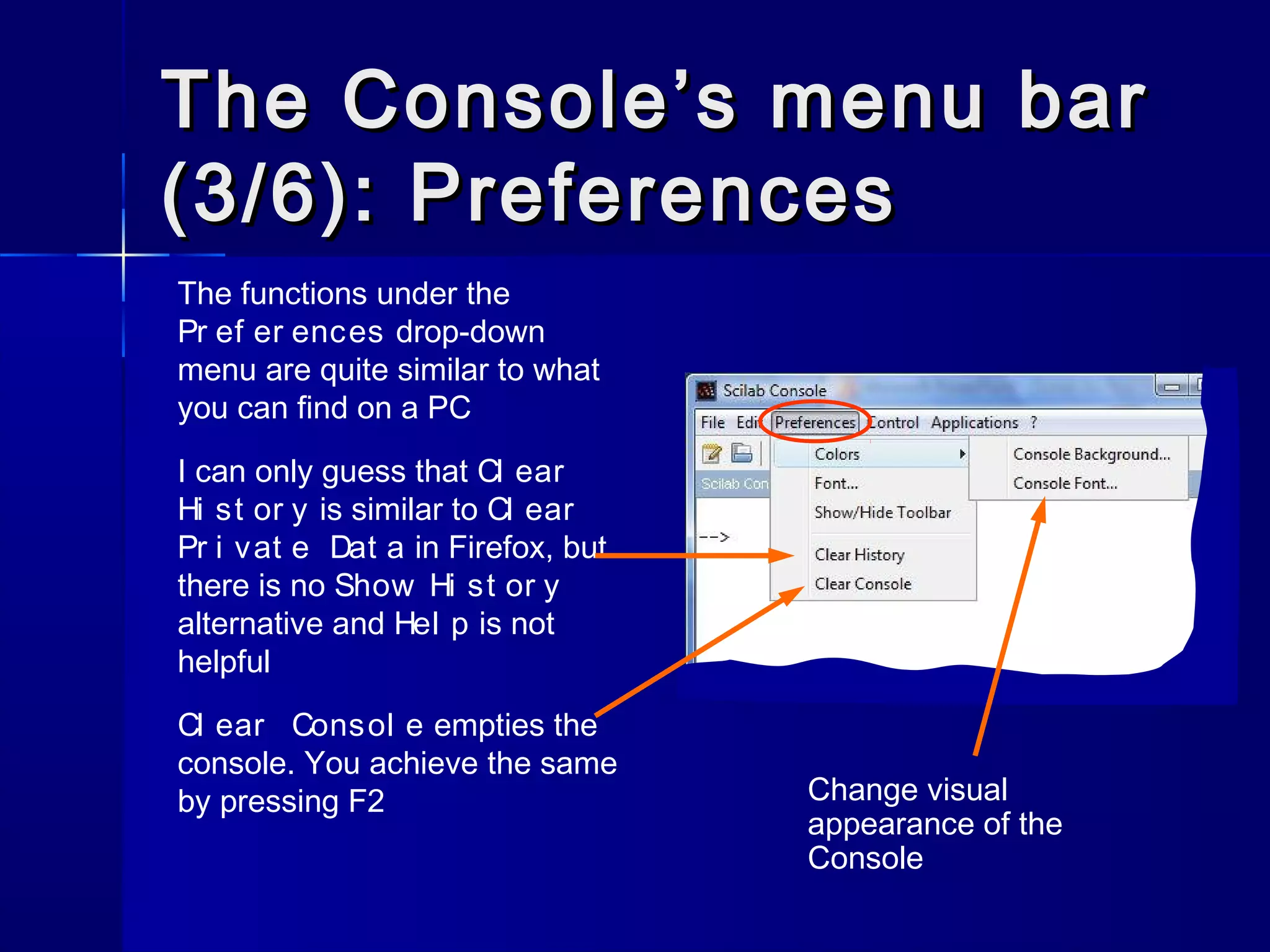 The Console's menu bar (3/6): Preferences

The functions under the Pr ef er ences drop-down menu are quite similar to what you can find on a PC

I can only guess that Cl ear Hi st or y is similar to Cl ear Pr i vat e Dat a in Firefox, but there is no Show Hi st or y alternative and Hel p is not helpful

Cl ear Consol e empties the console. You achieve the same by pressing F2

Scilab Console
File Edit Preferences Control Applications ?
Colors
Font...
Show/Hide Toolbar
Clear History
Clear Console
Console Background...
Console Font...
Scilab Con
-->

Change visual appearance of the Console